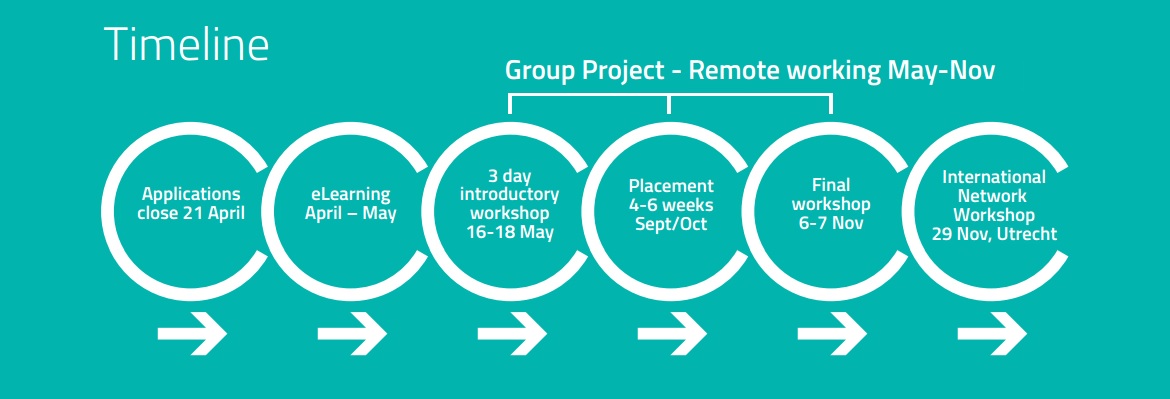 Timeline

Group Project - Remote working May-Nov

Applications close 21 April

eLearning April – May

3 day introductory workshop 16-18 May

Placement 4-6 weeks Sept/Oct

Final workshop 6-7 Nov

International Network Workshop 29 Nov, Utrecht